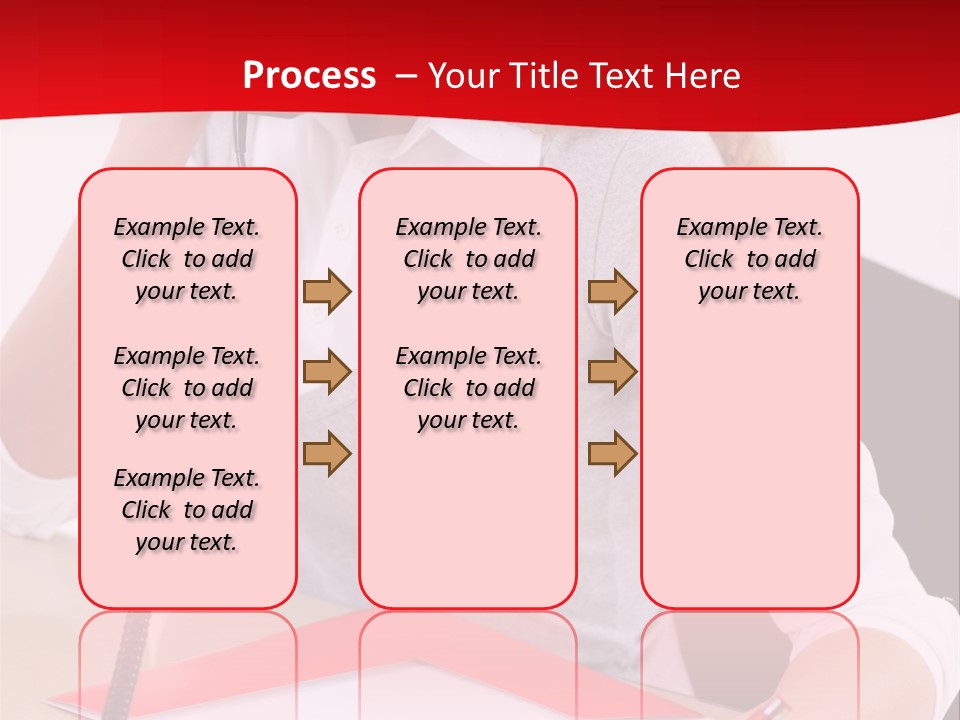 Process – Your Title Text Here

Example Text. Click to add your text.

Example Text. Click to add your text.

Example Text. Click to add your text.

Example Text. Click to add your text.

Example Text. Click to add your text.

Example Text. Click to add your text.